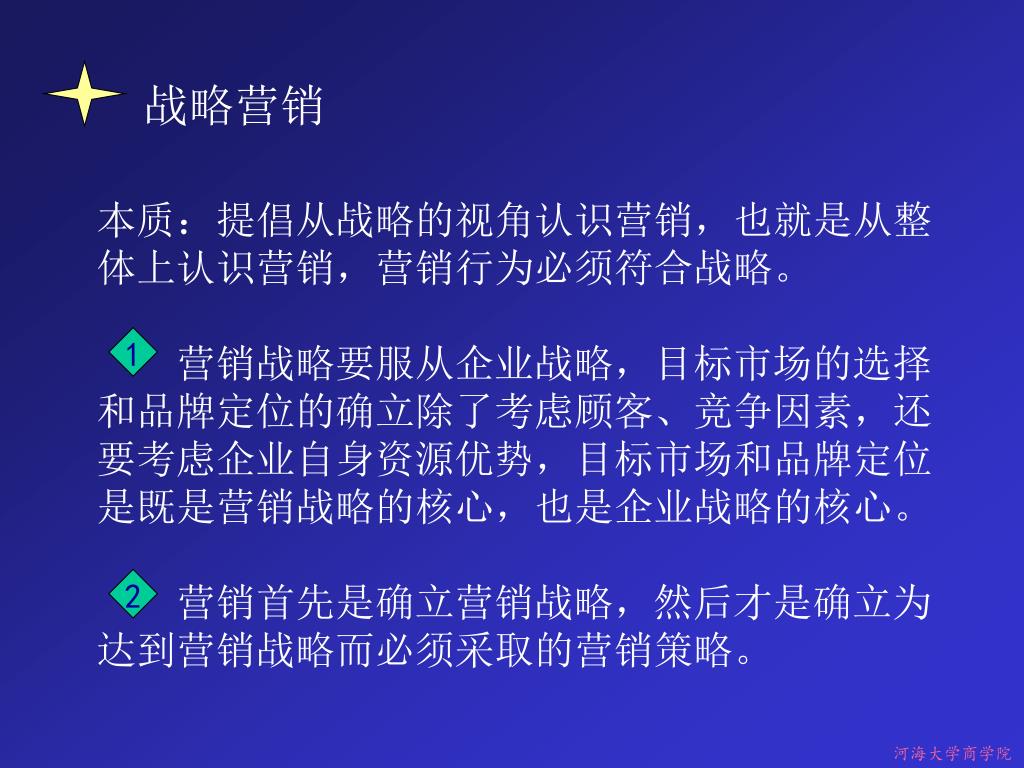 战略营销

本质：提倡从战略的视角认识营销，也就是从整体上认识营销，营销行为必须符合战略。

1 营销战略要服从企业战略，目标市场的选择和品牌定位的确立除了考虑顾客、竞争因素，还要考虑企业自身资源优势，目标市场和品牌定位是既是营销战略的核心，也是企业战略的核心。

2 营销首先是确立营销战略，然后才是确立为达到营销战略而必须采取的营销策略。

河海大学商学院